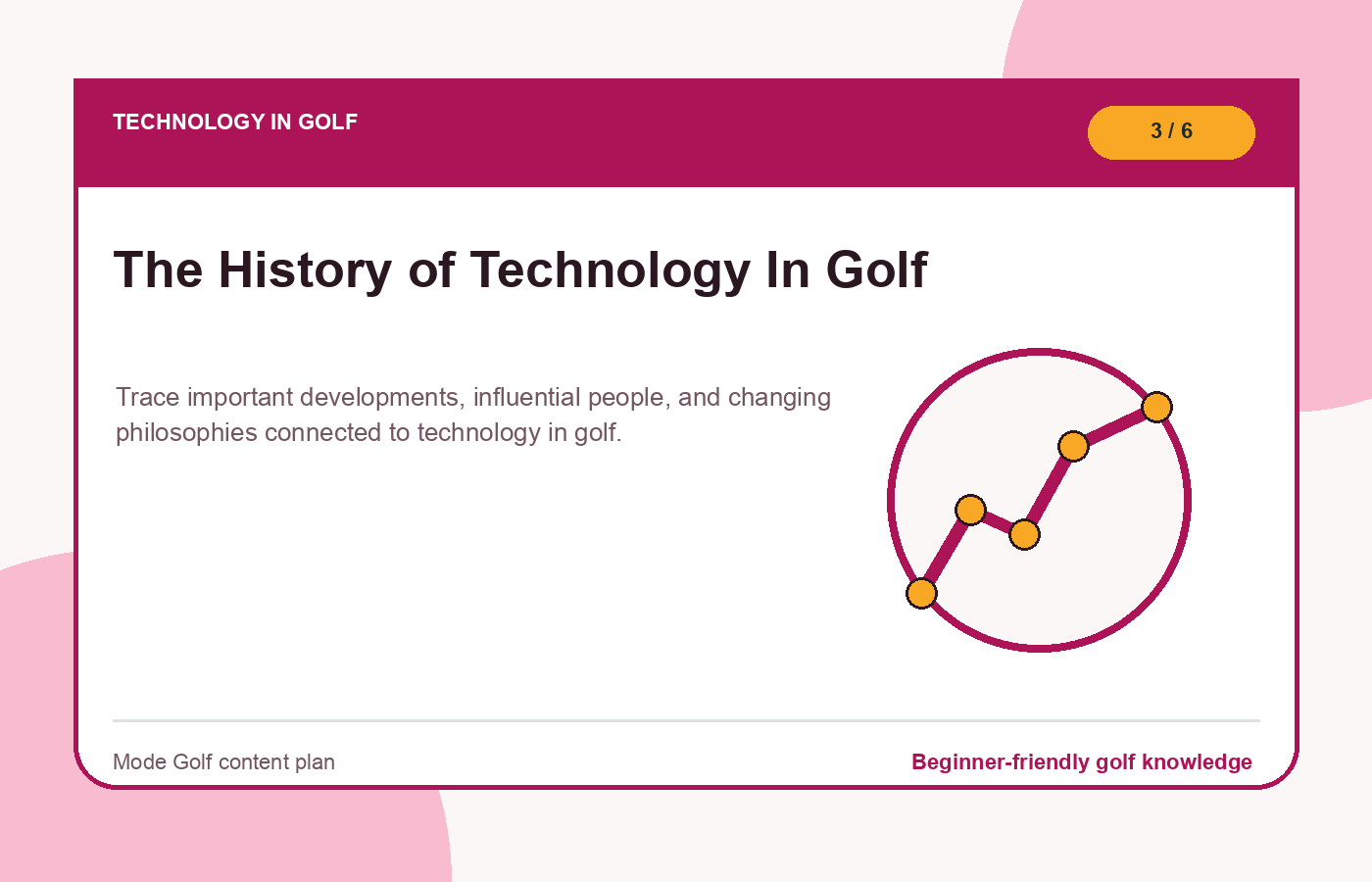 TECHNOLOGY IN GOLF

3 / 6

The History of Technology In Golf

Trace important developments, influential people, and changing philosophies connected to technology in golf.

Mode Golf content plan

Beginner-friendly golf knowledge